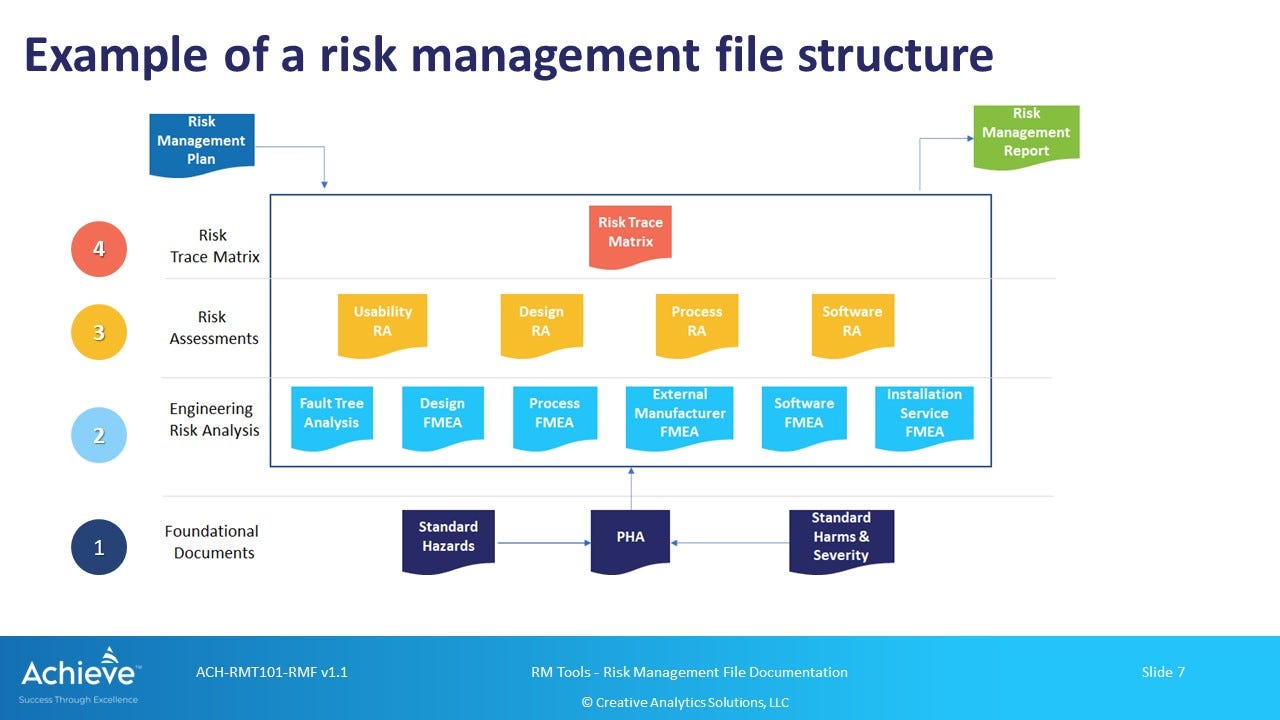 Example of a risk management file structure

Risk Management Plan

Risk Management Report

4 Risk Trace Matrix

Risk Trace Matrix

3 Risk Assessments

Usability RA

Design RA

Process RA

Software RA

2 Engineering Risk Analysis

Fault Tree Analysis

Design FMEA

Process FMEA

External Manufacturer FMEA

Software FMEA

Installation Service FMEA

1 Foundational Documents

Standard Hazards

PHA

Standard Harms & Severity

Achieve™ Success Through Excellence

ACH-RMT101-RMF v1.1

RM Tools - Risk Management File Documentation

Slide 7

© Creative Analytics Solutions, LLC